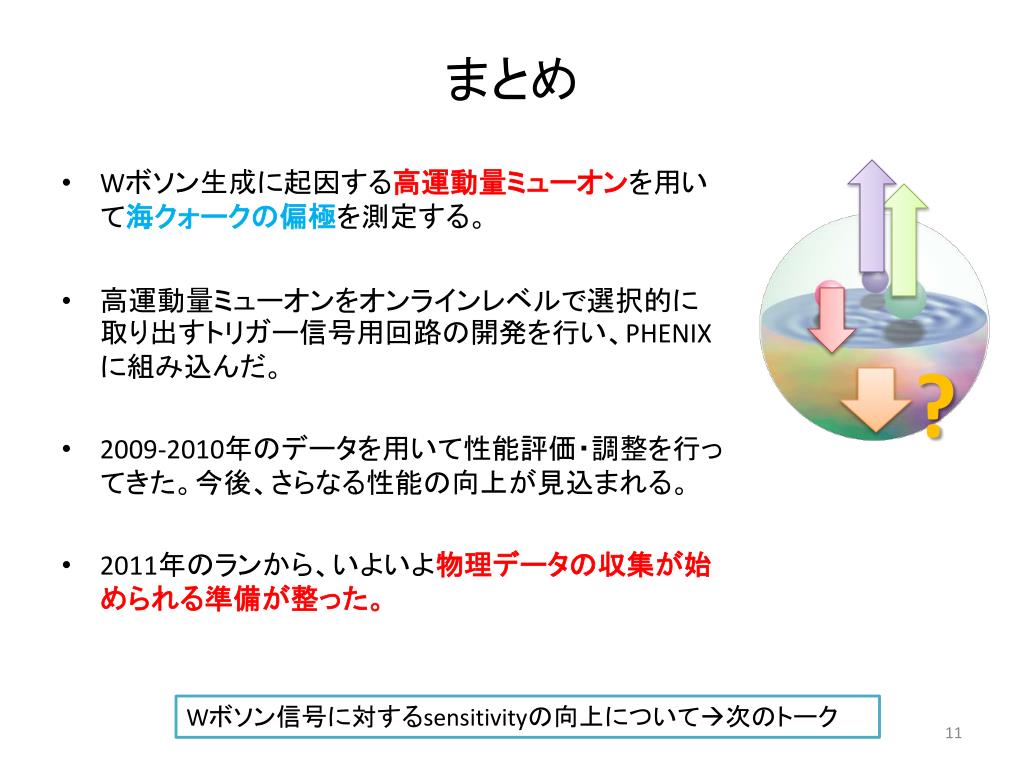 まとめ

• Wボソン生成に起因する高運動量ミューオンを用いて海クォークの偏極を測定する。

• 高運動量ミューオンをオンラインレベルで選択的に取り出すトリガー信号用回路の開発を行い、PHENIXに組み込んだ。

• 2009-2010年のデータを用いて性能評価・調整を行ってきた。今後、さらなる性能の向上が見込まれる。

• 2011年のランから、いよいよ物理データの収集が始められる準備が整った。

?

Wボソン信号に対するsensitivityの向上について→次のトーク

11